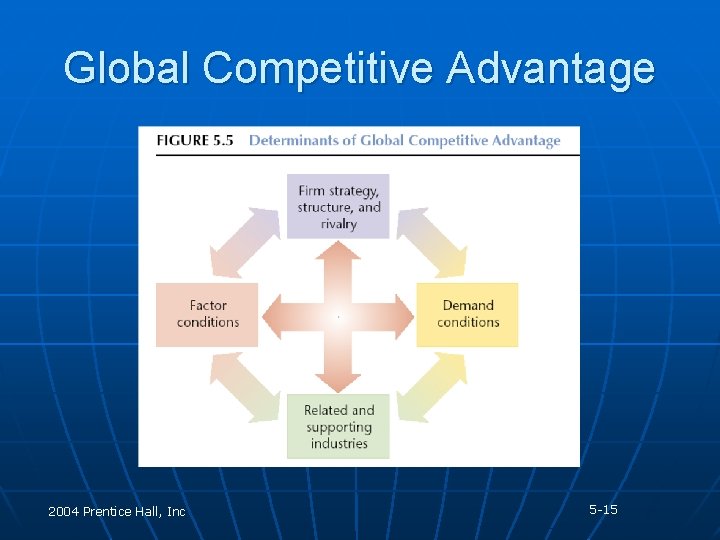 Global Competitive Advantage

FIGURE 5.5 Determinants of Global Competitive Advantage

Firm strategy, structure, and rivalry

Factor conditions

Demand conditions

Related and supporting industries

2004 Prentice Hall, Inc

5-15